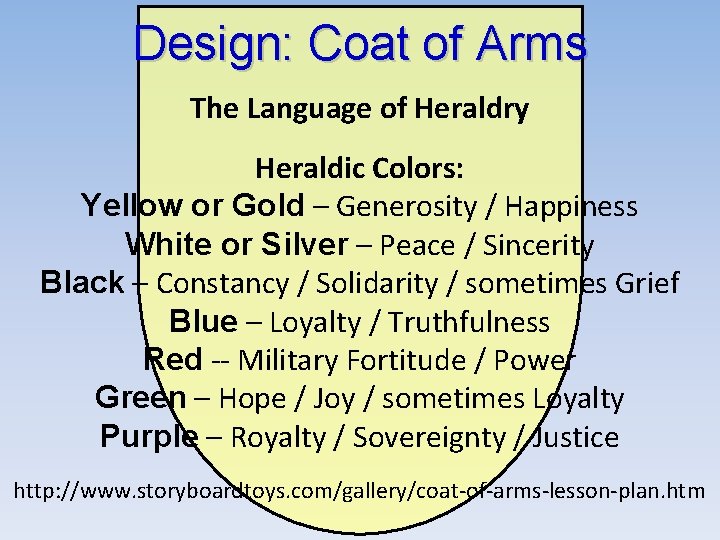 Design: Coat of Arms

The Language of Heraldry

Heraldic Colors:
Yellow or Gold – Generosity / Happiness
White or Silver – Peace / Sincerity
Black – Constancy / Solidarity / sometimes Grief
Blue – Loyalty / Truthfulness
Red -- Military Fortitude / Power
Green – Hope / Joy / sometimes Loyalty
Purple – Royalty / Sovereignty / Justice

http://www.storyboardtoys.com/gallery/coat-of-arms-lesson-plan.htm